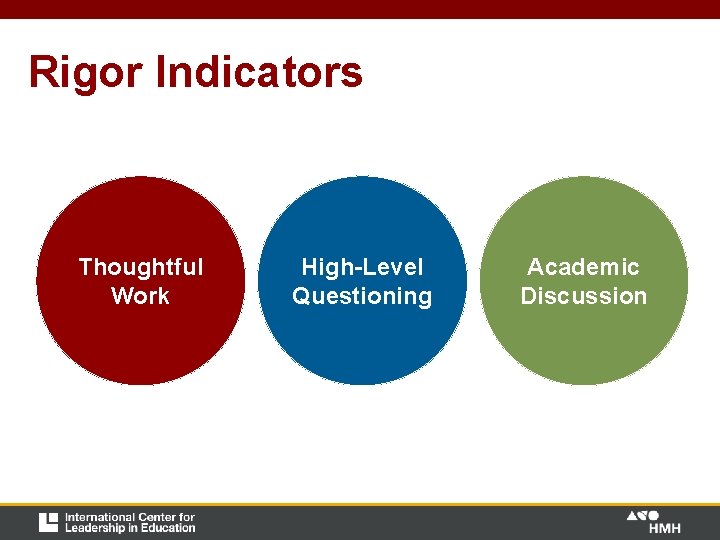 Rigor Indicators

Thoughtful Work

High-Level Questioning

Academic Discussion

International Center for Leadership in Education

HMH